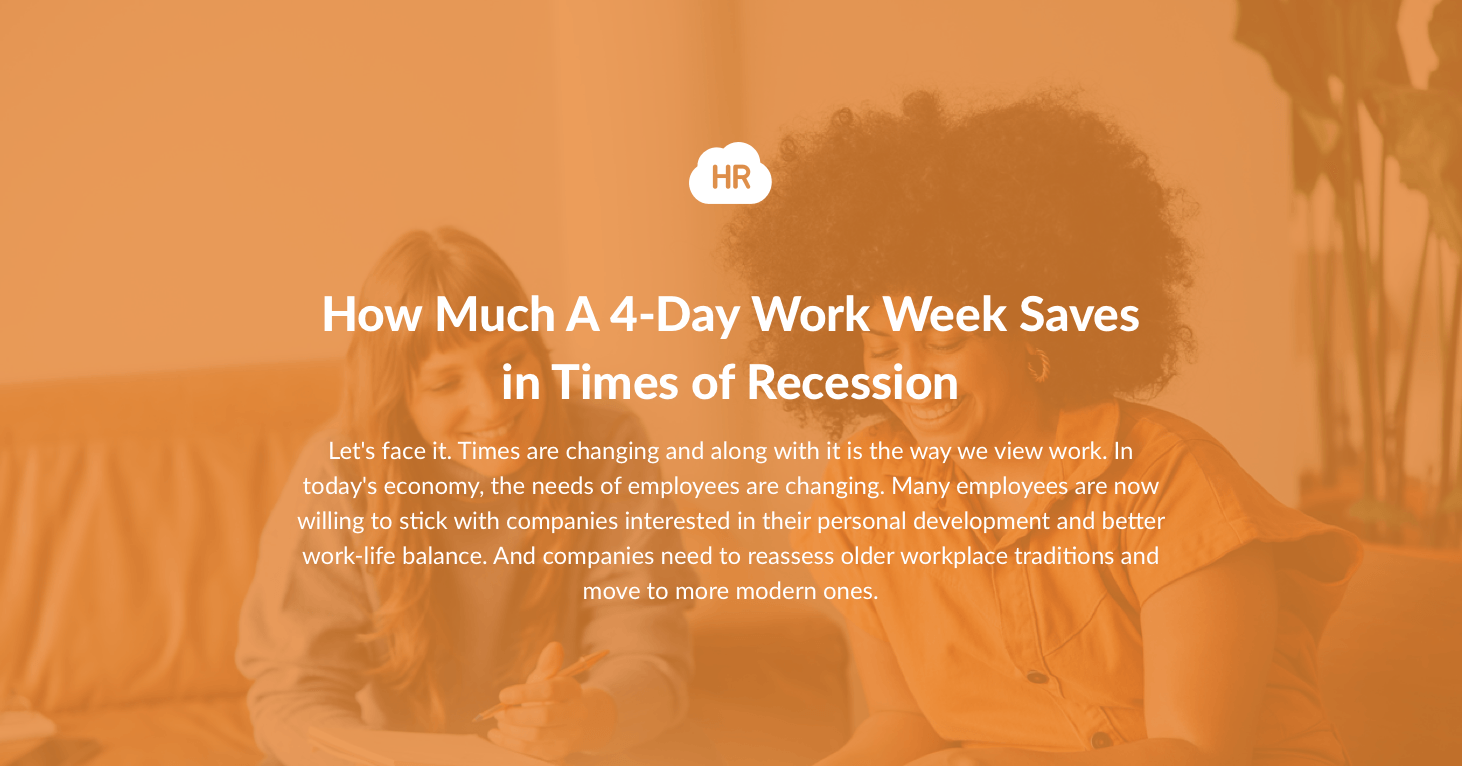 HR

How Much A 4-Day Work Week Saves in Times of Recession

Let's face it. Times are changing and along with it is the way we view work. In today's economy, the needs of employees are changing. Many employees are now willing to stick with companies interested in their personal development and better work-life balance. And companies need to reassess older workplace traditions and move to more modern ones.